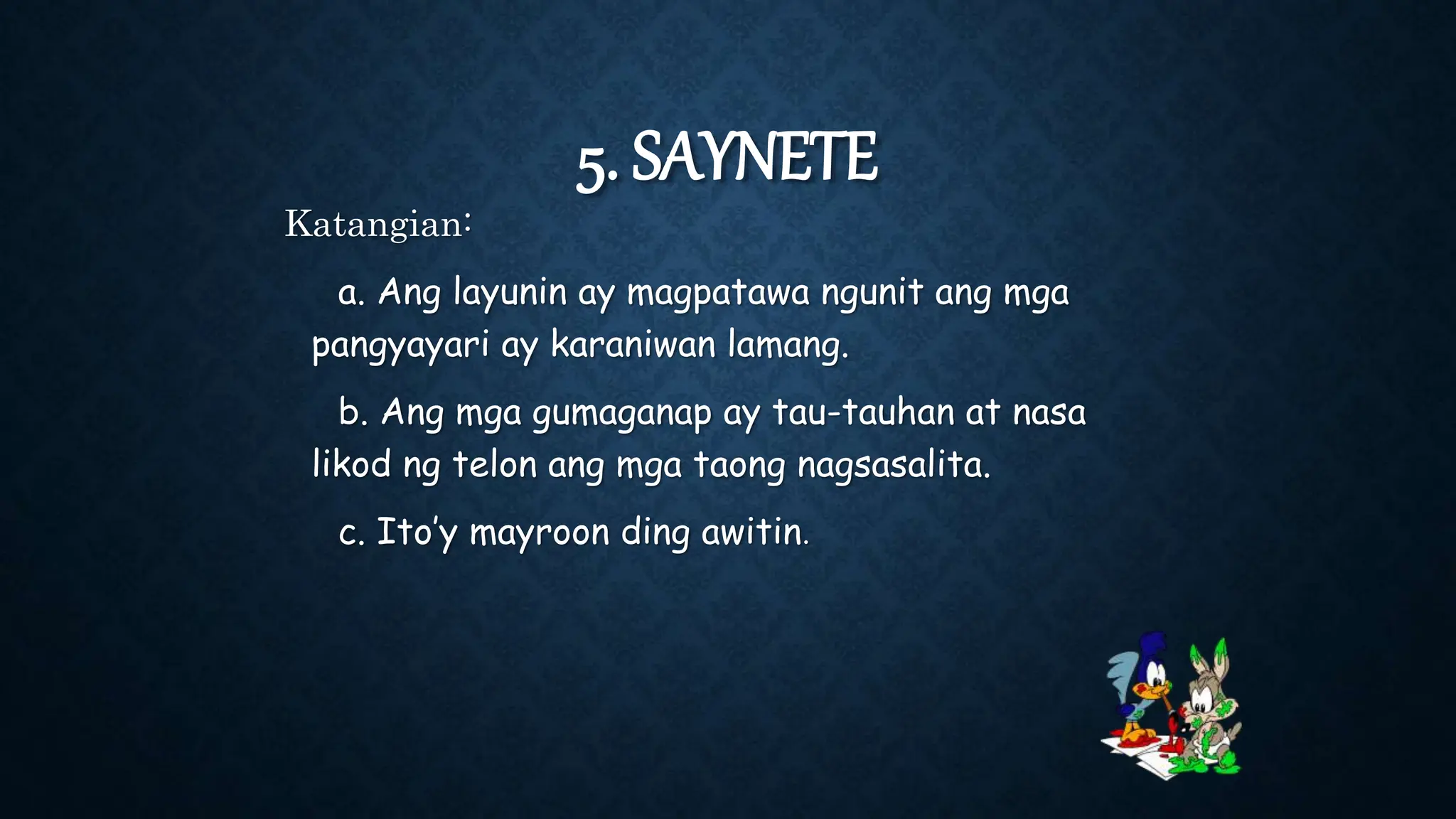 5. SAYNETE

Katangian:

a. Ang layunin ay magpatawa ngunit ang mga pangyayari ay karaniwan lamang.

b. Ang mga gumaganap ay tau-tauhan at nasa likod ng telon ang mga taong nagsasalita.

c. Ito'y mayroon ding awitin.